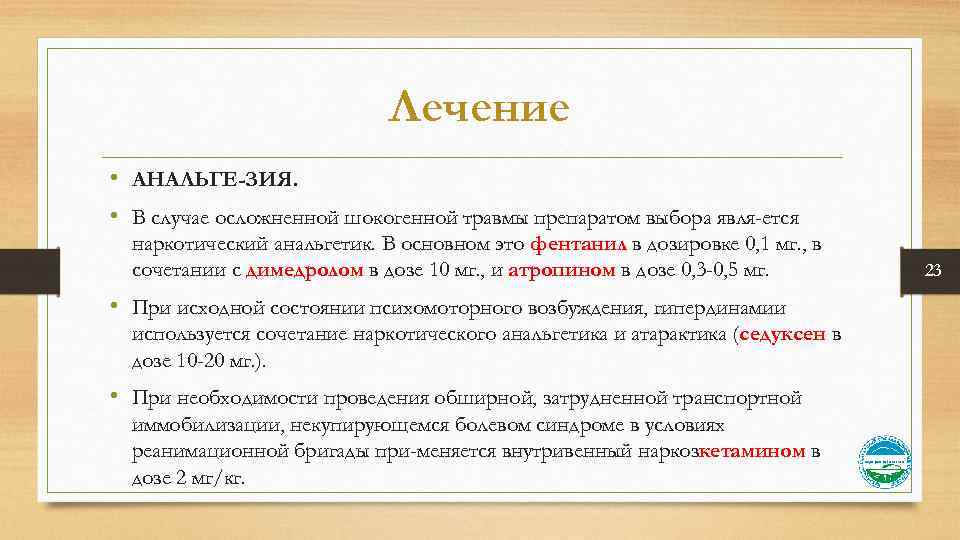 Лечение

• АНАЛЬГЕ-ЗИЯ.

• В случае осложненной шокогенной травмы препаратом выбора явля-ется наркотический анальгетик. В основном это фентанил в дозировке 0,1 мг., в сочетании с димедролом в дозе 10 мг., и атропином в дозе 0,3-0,5 мг.

• При исходной состоянии психомоторного возбуждения, гипердинамии используется сочетание наркотического анальгетика и атарактика (седуксен в дозе 10-20 мг.).

• При необходимости проведения обширной, затрудненной транспортной иммобилизации, некупирующемся болевом синдроме в условиях реанимационной бригады при-меняется внутривенный наркозкетамином в дозе 2 мг/кг.

23